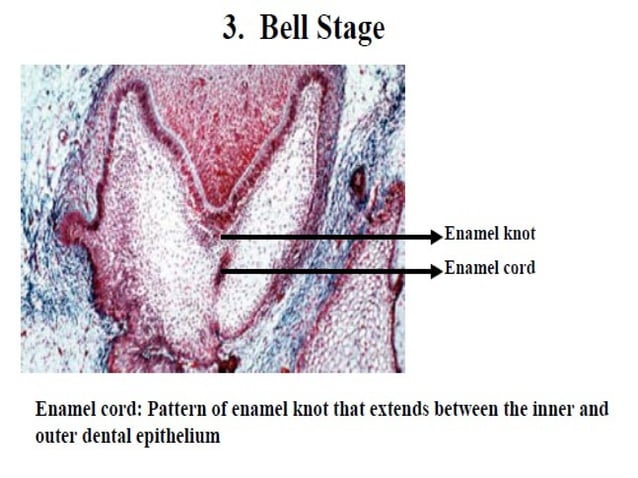 3. Bell Stage

Enamel knot

Enamel cord

Enamel cord: Pattern of enamel knot that extends between the inner and outer dental epithelium